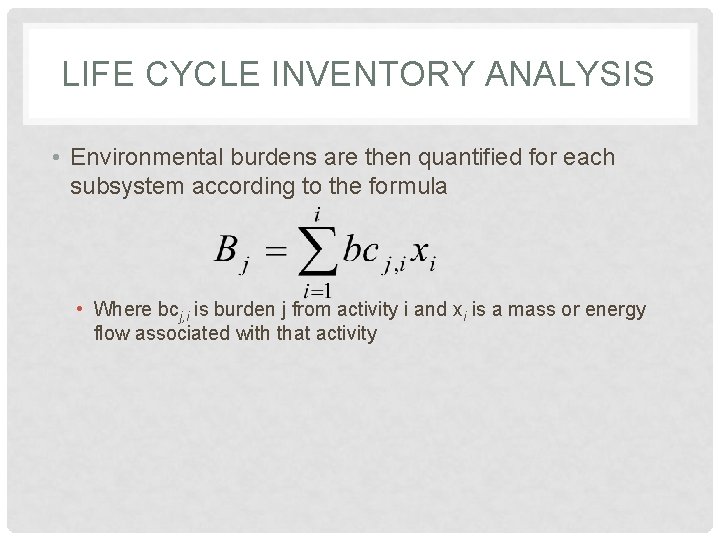 LIFE CYCLE INVENTORY ANALYSIS

• Environmental burdens are then quantified for each subsystem according to the formula

$B_j = \sum_{i=1}^{i} bc_{j,i} x_i$

• Where $bc_{j,i}$ is burden j from activity i and $x_i$ is a mass or energy flow associated with that activity